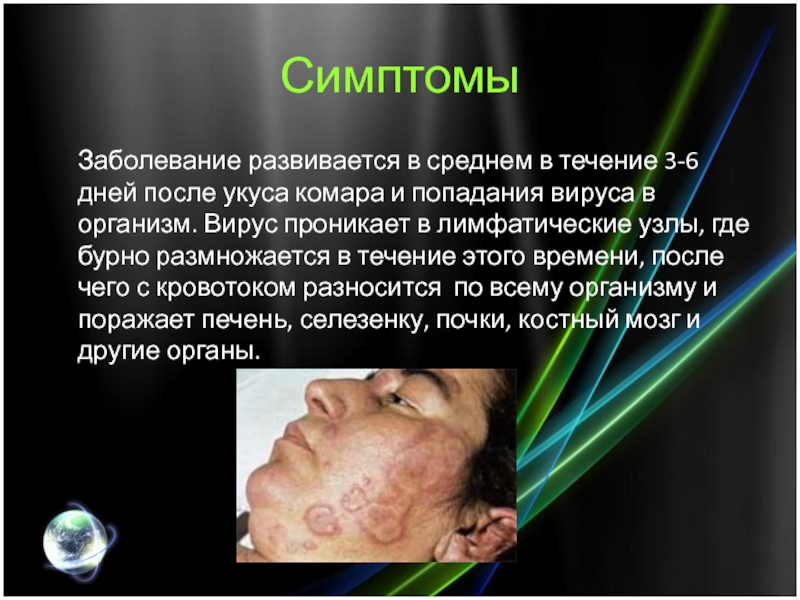 Симптомы

Заболевание развивается в среднем в течение 3-6 дней после укуса комара и попадания вируса в организм. Вирус проникает в лимфатические узлы, где бурно размножается в течение этого времени, после чего с кровотоком разносится по всему организму и поражает печень, селезенку, почки, костный мозг и другие органы.